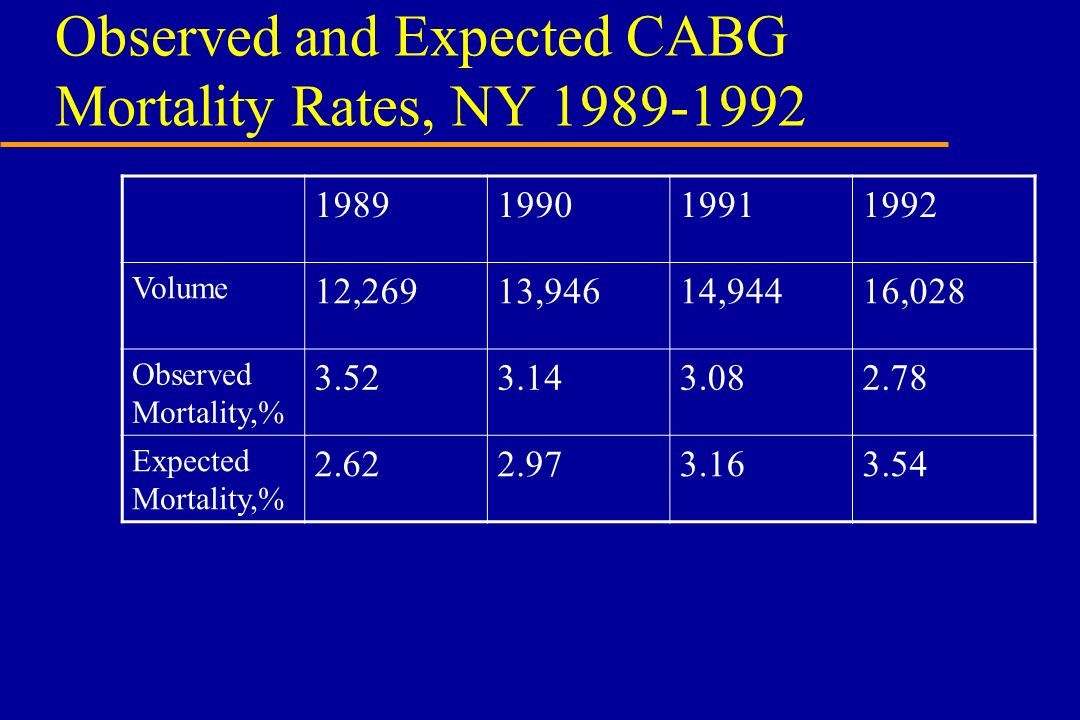 Observed and Expected CABG Mortality Rates, NY 1989-1992

| | 1989 | 1990 | 1991 | 1992 |
|---|---|---|---|---|
| Volume | 12,269 | 13,946 | 14,944 | 16,028 |
| Observed Mortality,% | 3.52 | 3.14 | 3.08 | 2.78 |
| Expected Mortality,% | 2.62 | 2.97 | 3.16 | 3.54 |